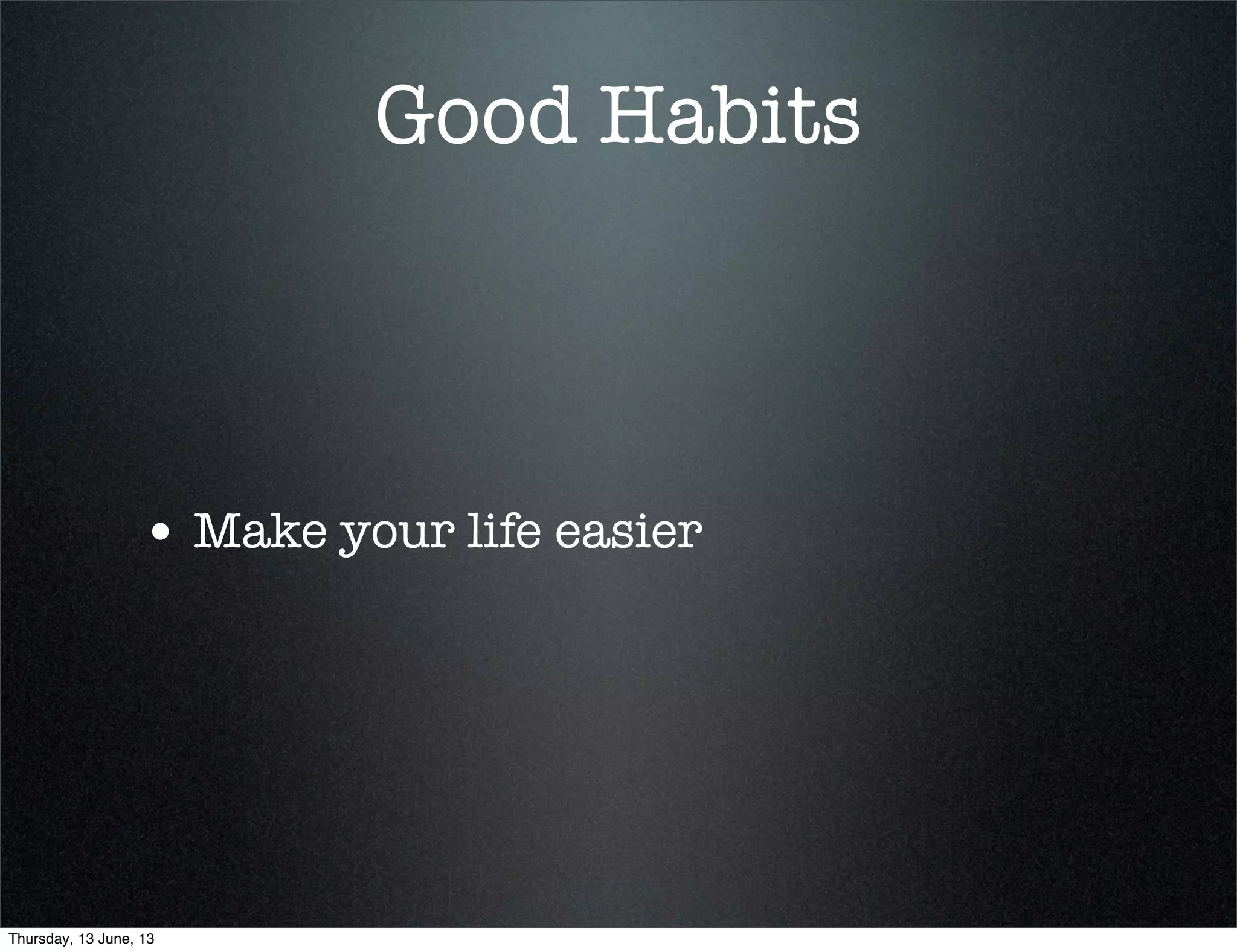 Good Habits

• Make your life easier

Thursday, 13 June, 13